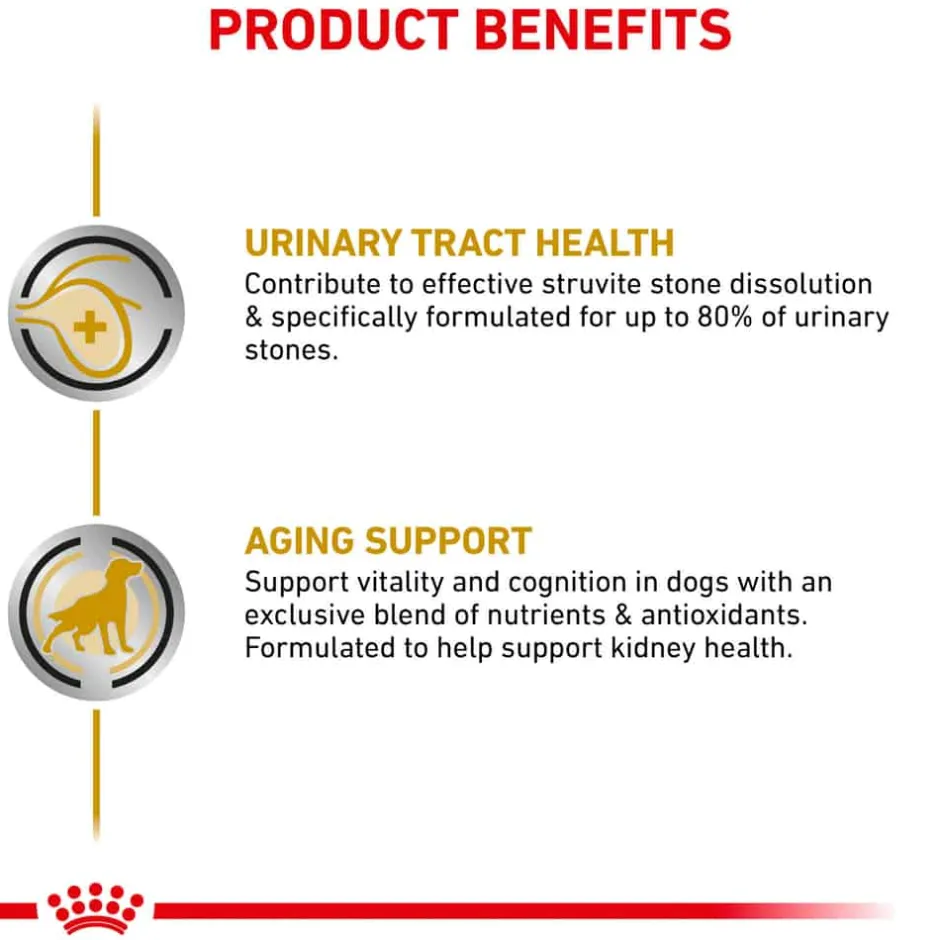 PRODUCT BENEFITS

URINARY TRACT HEALTH
Contribute to effective struvite stone dissolution & specifically formulated for up to 80% of urinary stones.

AGING SUPPORT
Support vitality and cognition in dogs with an exclusive blend of nutrients & antioxidants. Formulated to help support kidney health.